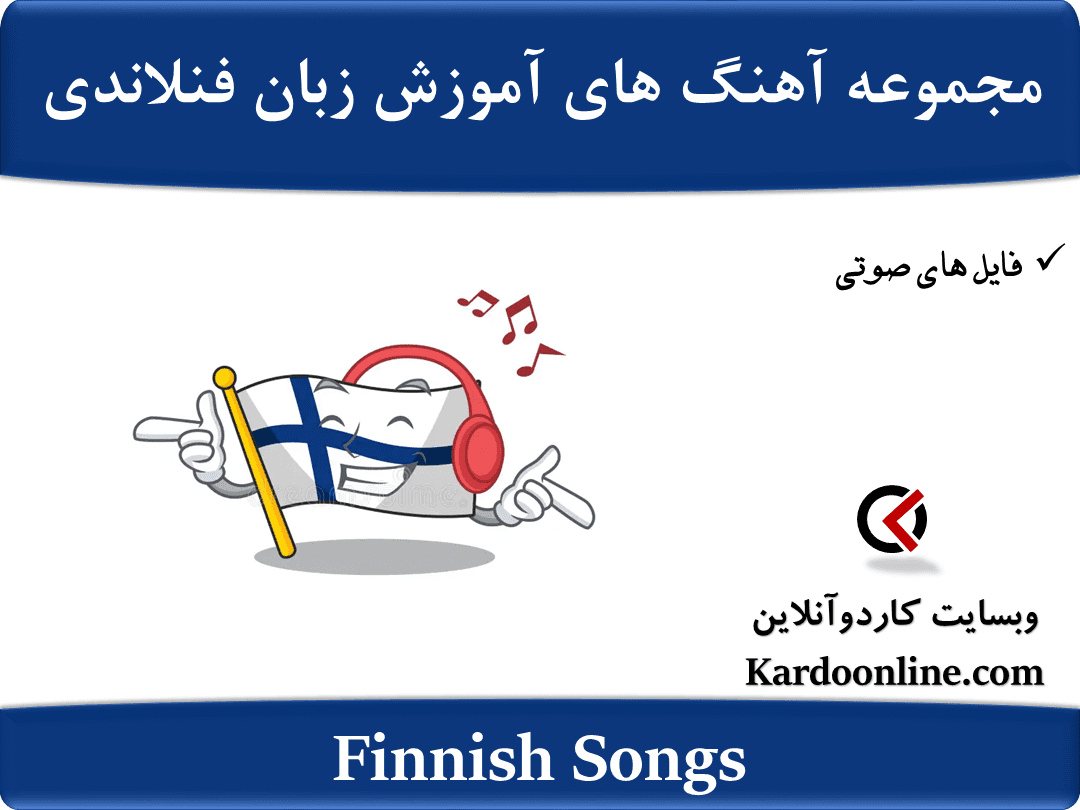 مجموعه آهنگ های آموزش زبان فنلاندی

✓ فایل های صوتی

وبسایت کاردوآنلاین
Kardoonline.com

Finnish Songs